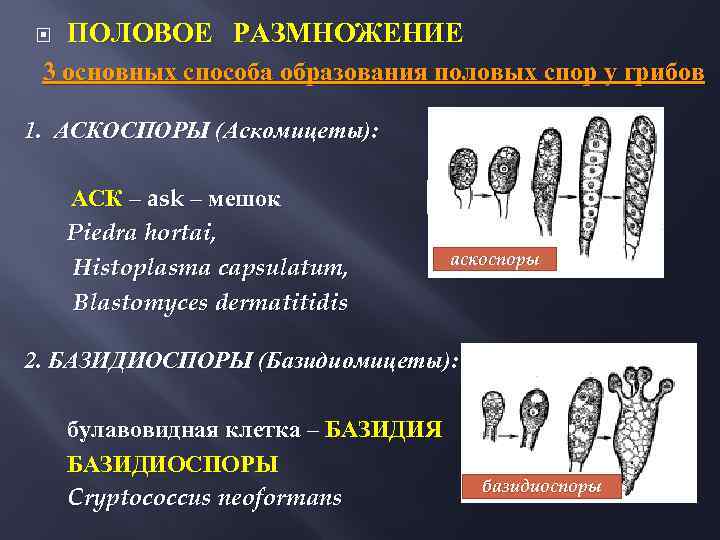 ПОЛОВОЕ РАЗМНОЖЕНИЕ

3 основных способа образования половых спор у грибов

1. АСКОСПОРЫ (Аскомицеты):

АСК – ask – мешок
Piedra hortai,
Histoplasma capsulatum,
Blastomyces dermatitidis

аскоспоры

2. БАЗИДИОСПОРЫ (Базидиомицеты):

булавовидная клетка – БАЗИДИЯ
БАЗИДИОСПОРЫ
Cryptococcus neoformans

базидиоспоры